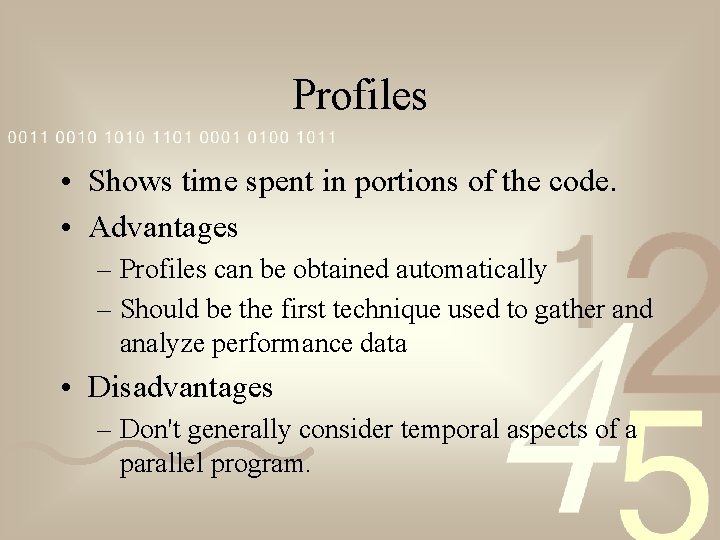 Profiles

0011 0010 1010 1101 0001 0100 1011

• Shows time spent in portions of the code.
• Advantages
– Profiles can be obtained automatically
– Should be the first technique used to gather and analyze performance data
• Disadvantages
– Don't generally consider temporal aspects of a parallel program.

1 2 4 5